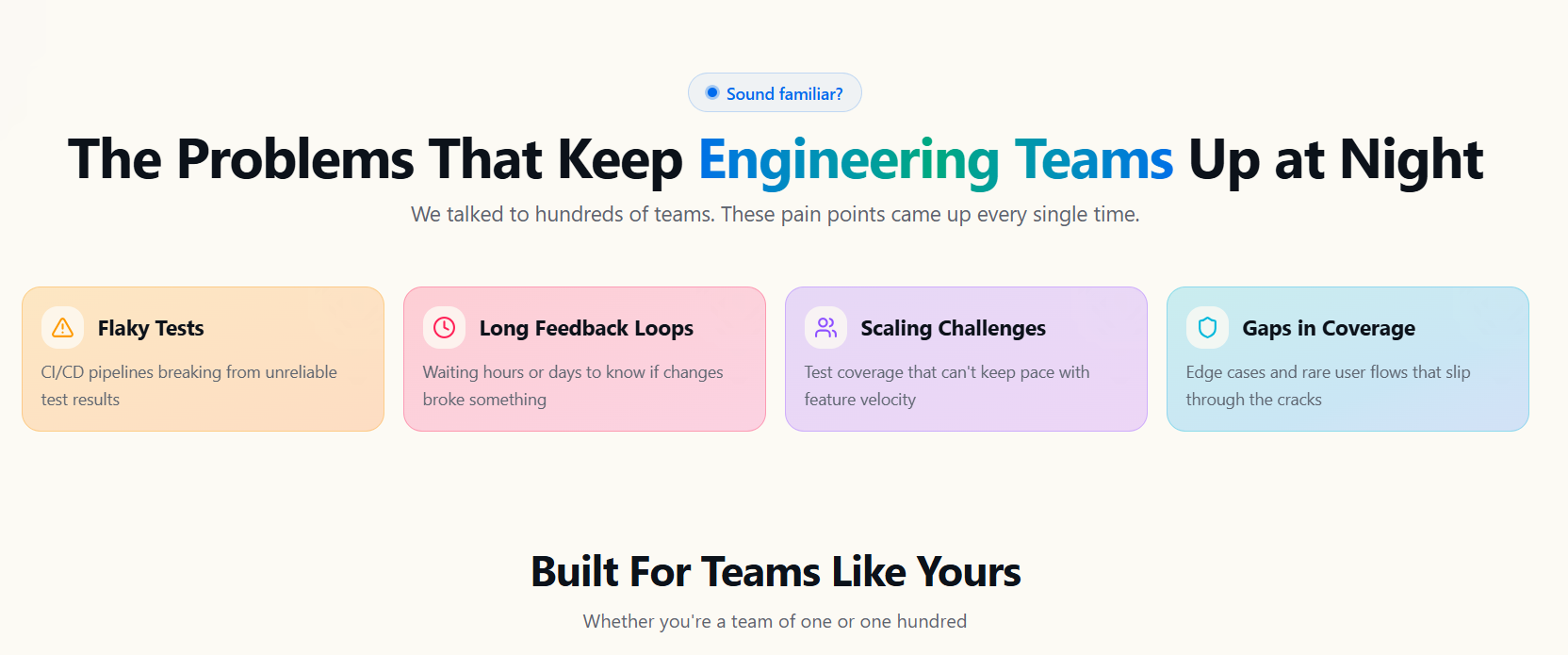 Sound familiar?

The Problems That Keep Engineering Teams Up at Night

We talked to hundreds of teams. These pain points came up every single time.

Flaky Tests

CI/CD pipelines breaking from unreliable test results

Long Feedback Loops

Waiting hours or days to know if changes broke something

Scaling Challenges

Test coverage that can't keep pace with feature velocity

Gaps in Coverage

Edge cases and rare user flows that slip through the cracks

Built For Teams Like Yours

Whether you're a team of one or one hundred